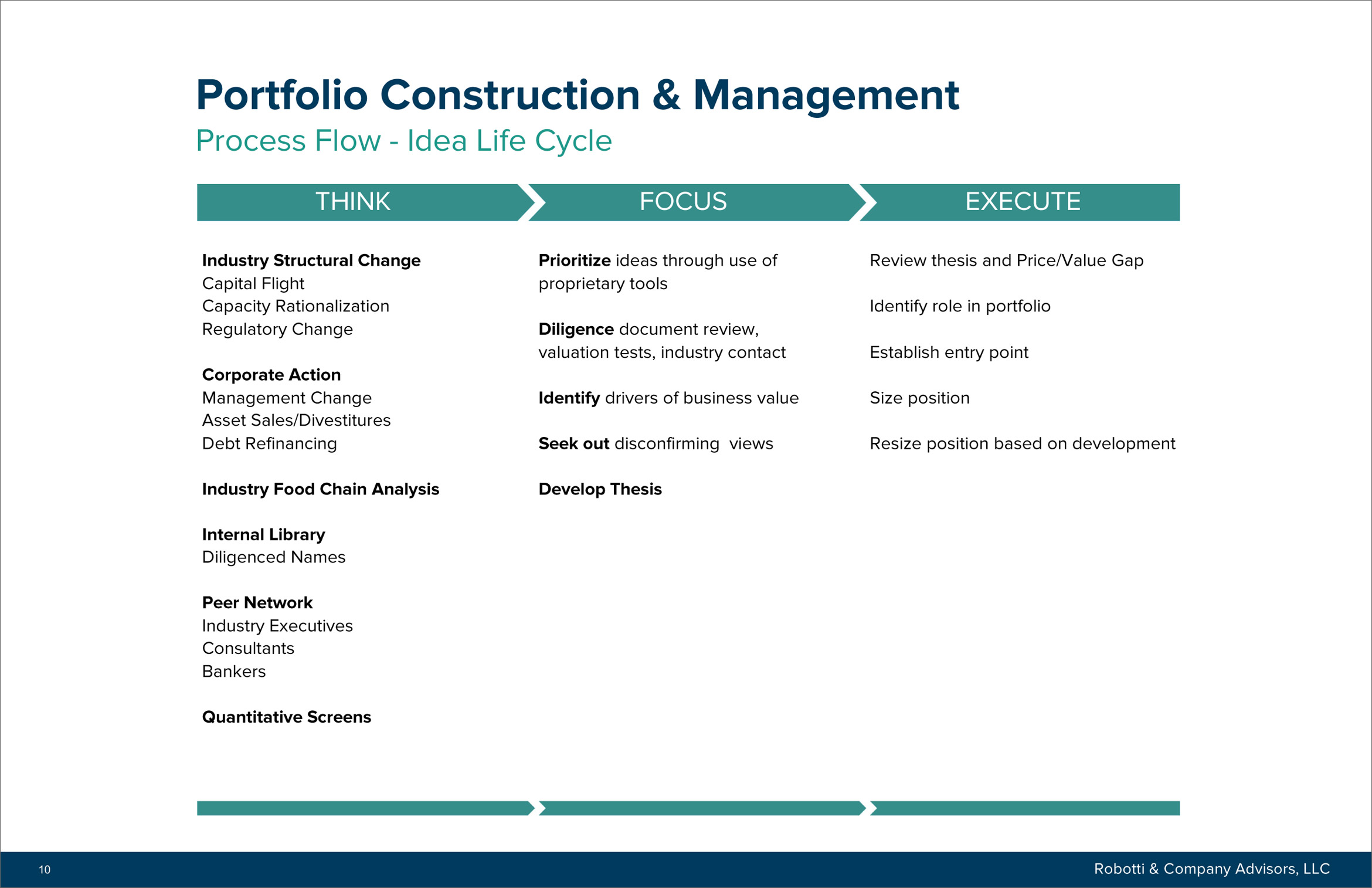 Portfolio Construction & Management
Process Flow - Idea Life Cycle

THINK

Industry Structural Change
Capital Flight
Capacity Rationalization
Regulatory Change

Corporate Action
Management Change
Asset Sales/Divestitures
Debt Refinancing

Industry Food Chain Analysis

Internal Library
Diligenced Names

Peer Network
Industry Executives
Consultants
Bankers

Quantitative Screens

FOCUS

Prioritize ideas through use of proprietary tools

Diligence document review, valuation tests, industry contact

Identify drivers of business value

Seek out disconfirming views

Develop Thesis

EXECUTE

Review thesis and Price/Value Gap

Identify role in portfolio

Establish entry point

Size position

Resize position based on development

10

Robotti & Company Advisors, LLC